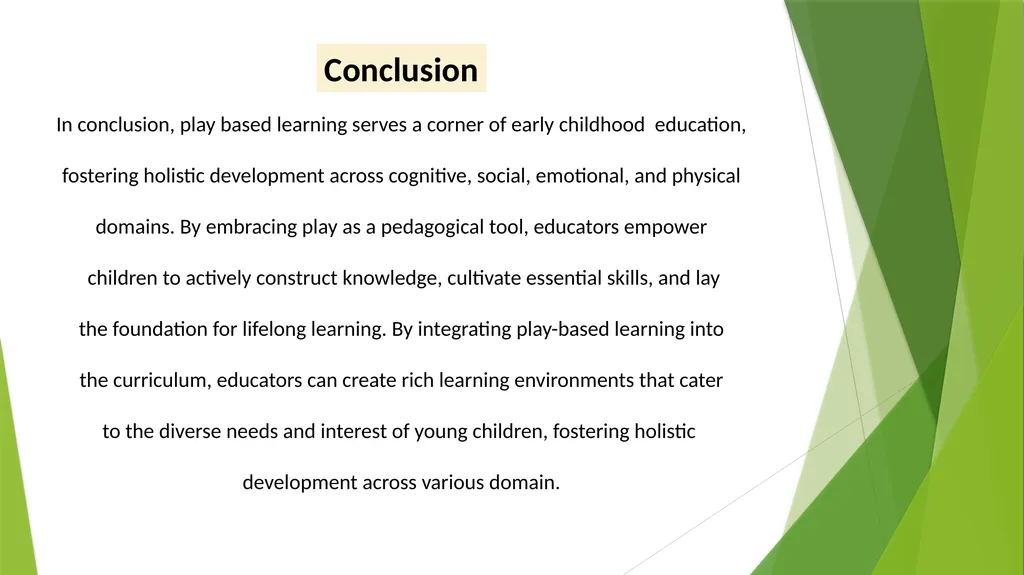 Conclusion

In conclusion, play based learning serves a corner of early childhood education, fostering holistic development across cognitive, social, emotional, and physical domains. By embracing play as a pedagogical tool, educators empower children to actively construct knowledge, cultivate essential skills, and lay the foundation for lifelong learning. By integrating play-based learning into the curriculum, educators can create rich learning environments that cater to the diverse needs and interest of young children, fostering holistic development across various domain.